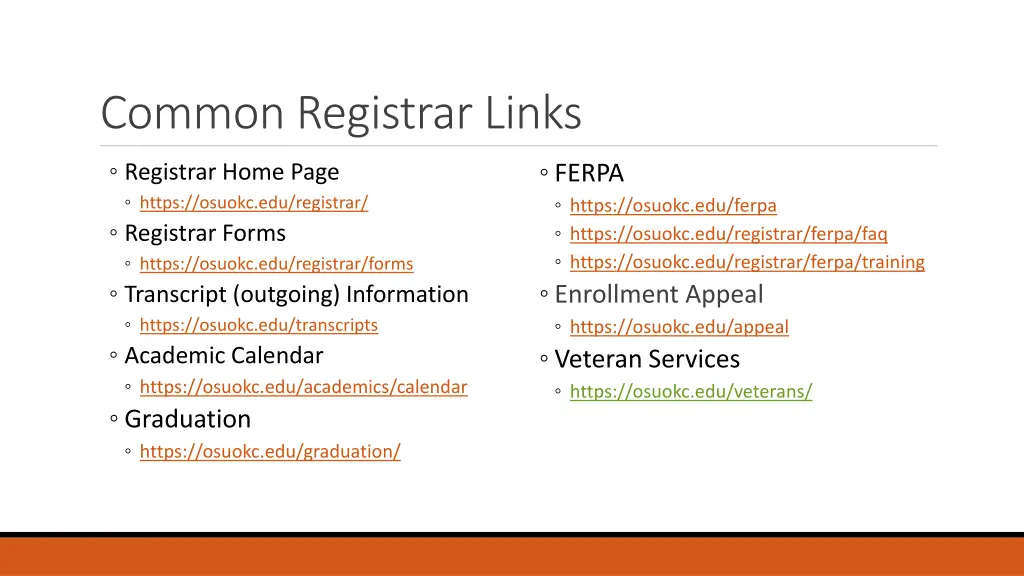 Common Registrar Links

◦ Registrar Home Page
◦ https://osuokc.edu/registrar/
◦ Registrar Forms
◦ https://osuokc.edu/registrar/forms
◦ Transcript (outgoing) Information
◦ https://osuokc.edu/transcripts
◦ Academic Calendar
◦ https://osuokc.edu/academics/calendar
◦ Graduation
◦ https://osuokc.edu/graduation/

◦ FERPA
◦ https://osuokc.edu/ferpa
◦ https://osuokc.edu/registrar/ferpa/faq
◦ https://osuokc.edu/registrar/ferpa/training
◦ Enrollment Appeal
◦ https://osuokc.edu/appeal
◦ Veteran Services
◦ https://osuokc.edu/veterans/